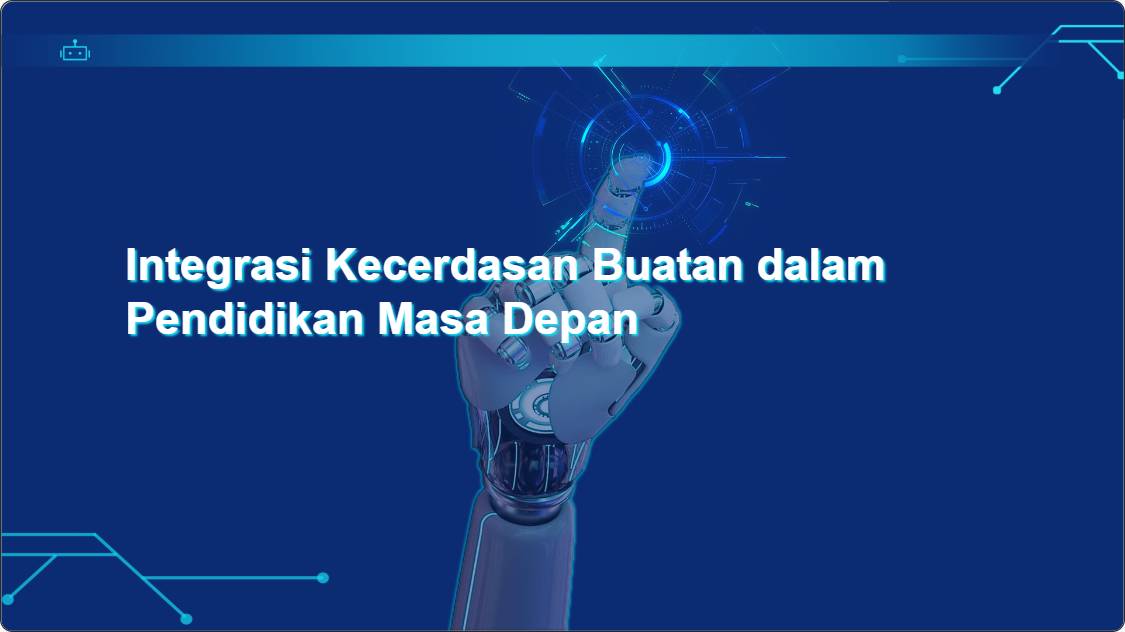 Integrasi Kecerdasan Buatan dalam Pendidikan Masa Depan